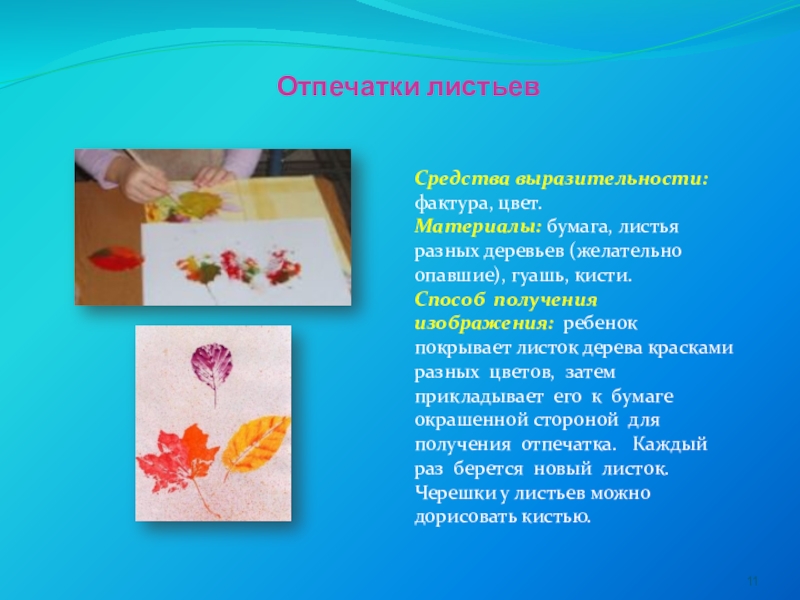 Отпечатки листьев

Средства выразительности: фактура, цвет.
Материалы: бумага, листья разных деревьев (желательно опавшие), гуашь, кисти.
Способ получения изображения: ребенок покрывает листок дерева красками разных цветов, затем прикладывает его к бумаге окрашенной стороной для получения отпечатка. Каждый раз берется новый листок. Черешки у листьев можно дорисовать кистью.

11